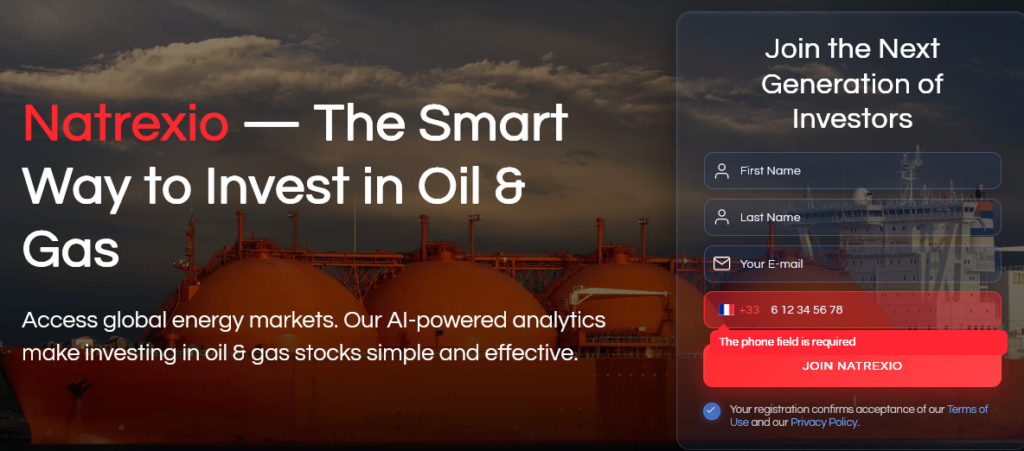 Natrexio — The Smart Way to Invest in Oil & Gas

Access global energy markets. Our AI-powered analytics make investing in oil & gas stocks simple and effective.

Join the Next Generation of Investors

First Name

Last Name

Your E-mail

+33 6 12 34 56 78

The phone field is required

JOIN NATREXIO

Your registration confirms acceptance of our Terms of Use and our Privacy Policy.